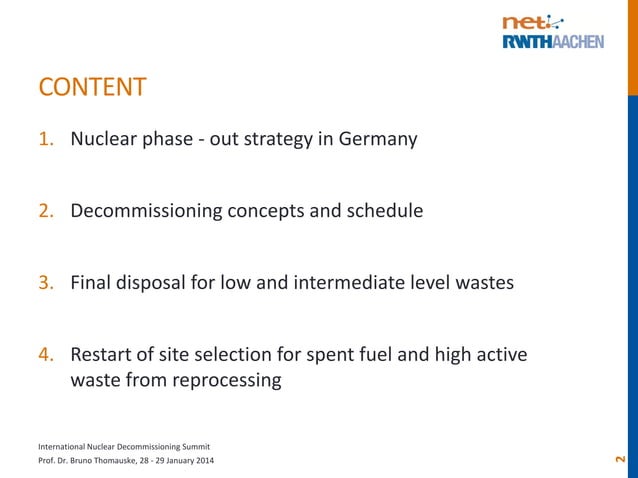 net
RWTHAACHEN

CONTENT

1. Nuclear phase - out strategy in Germany

2. Decommissioning concepts and schedule

3. Final disposal for low and intermediate level wastes

4. Restart of site selection for spent fuel and high active waste from reprocessing

International Nuclear Decommissioning Summit
Prof. Dr. Bruno Thomauske, 28 - 29 January 2014

2